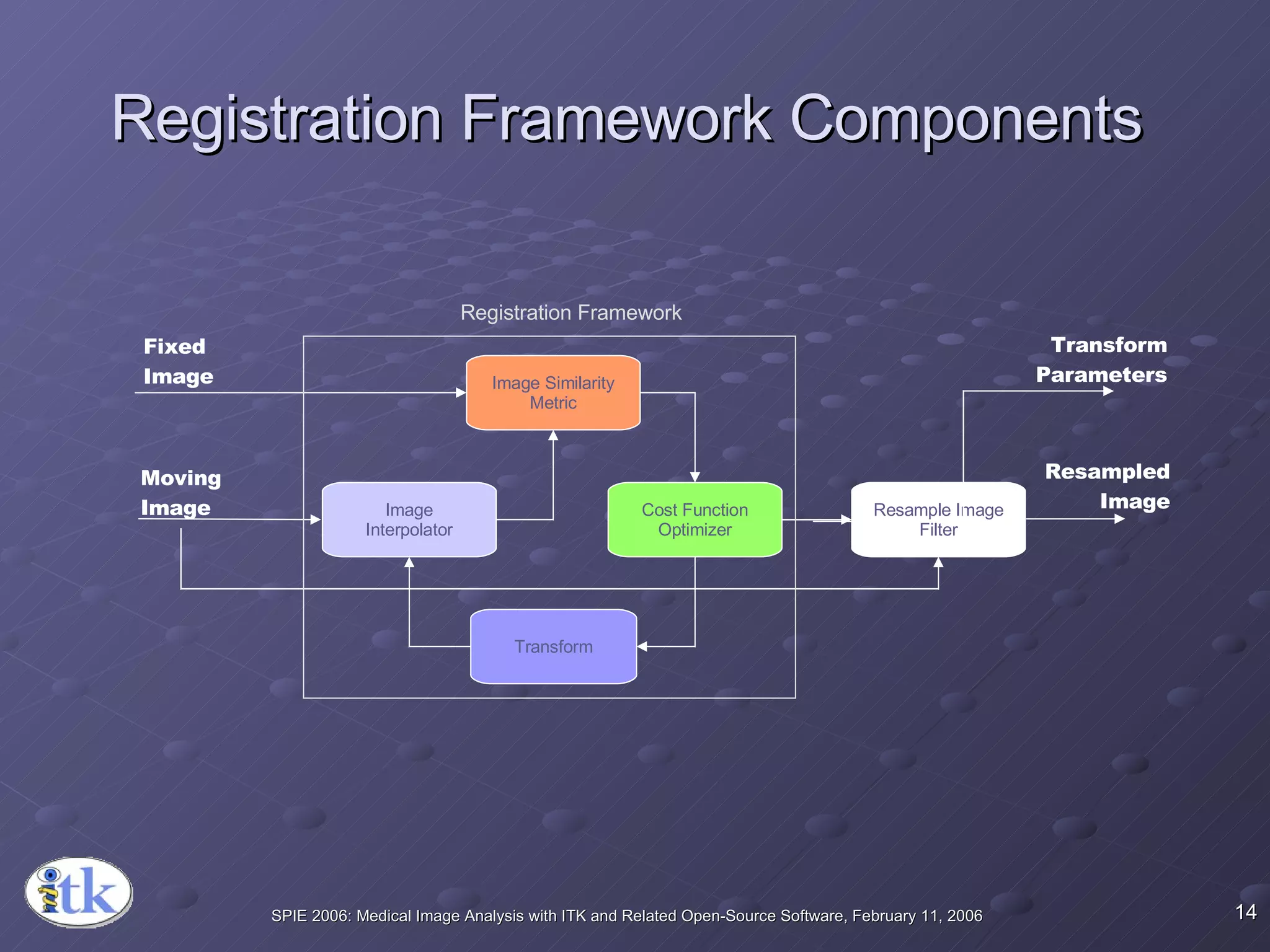 Registration Framework Components

Registration Framework

Fixed Image

Moving Image

Image Similarity Metric

Image Interpolator

Cost Function Optimizer

Transform

Resample Image Filter

Transform Parameters

Resampled Image

itk

SPIE 2006: Medical Image Analysis with ITK and Related Open-Source Software, February 11, 2006

14